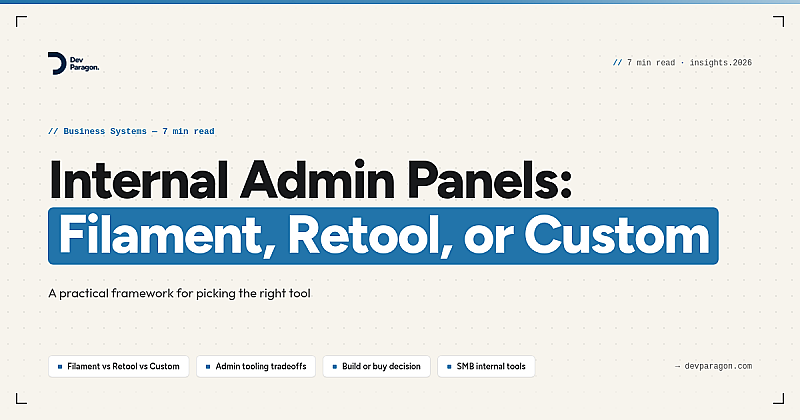 Dev Paragon.

// 7 min read · insights.2026

// Business Systems — 7 min read

Internal Admin Panels:
Filament, Retool, or Custom

A practical framework for picking the right tool

Filament vs Retool vs Custom

Admin tooling tradeoffs

Build or buy decision

SMB internal tools

→ devparagon.com